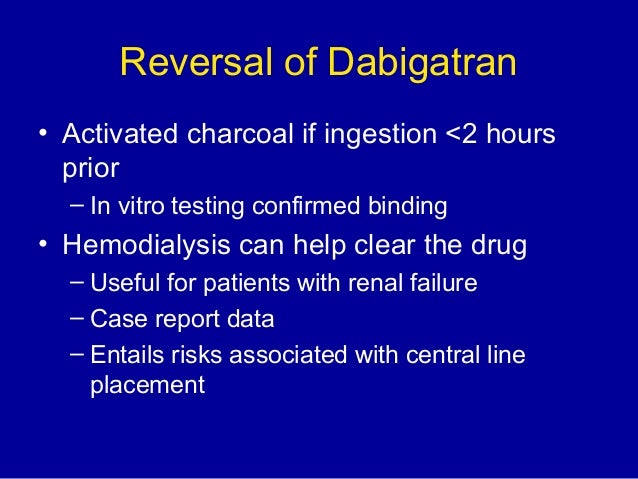 Reversal of Dabigatran

• Activated charcoal if ingestion <2 hours prior
– In vitro testing confirmed binding
• Hemodialysis can help clear the drug
– Useful for patients with renal failure
– Case report data
– Entails risks associated with central line placement